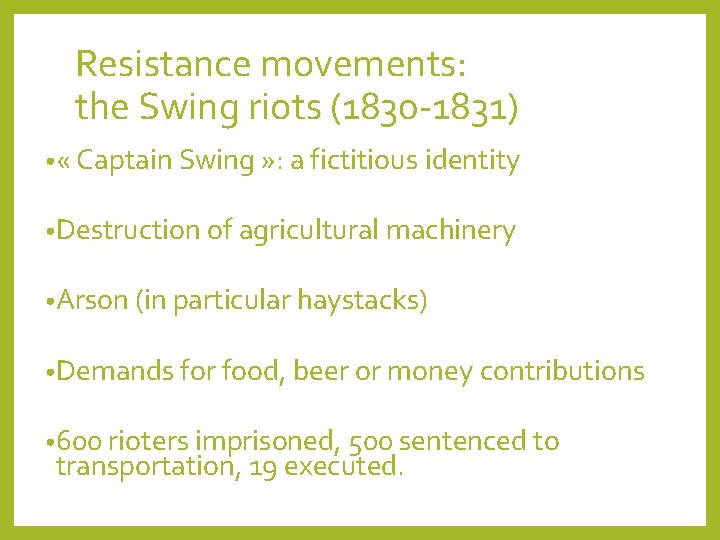 Resistance movements:
the Swing riots (1830-1831)

•« Captain Swing »: a fictitious identity

•Destruction of agricultural machinery

•Arson (in particular haystacks)

•Demands for food, beer or money contributions

•600 rioters imprisoned, 500 sentenced to transportation, 19 executed.